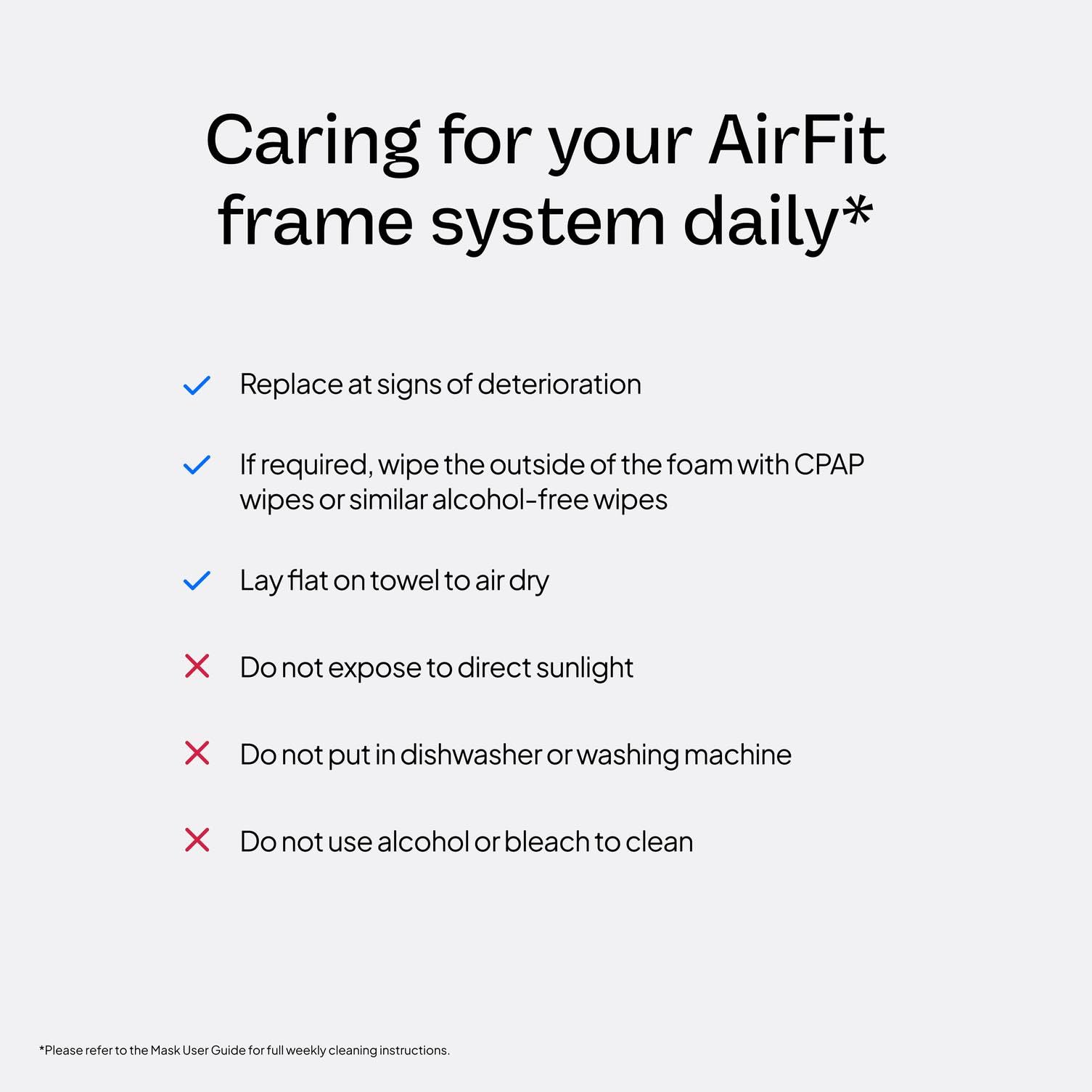 Caring for your AirFit frame system daily*

✓ Replace at signs of deterioration

✓ If required, wipe the outside of the foam with CPAP wipes or similar alcohol-free wipes

✓ Lay flat on towel to air dry

✗ Do not expose to direct sunlight

✗ Do not put in dishwasher or washing machine

✗ Do not use alcohol or bleach to clean

*Please refer to the Mask User Guide for full weekly cleaning instructions.